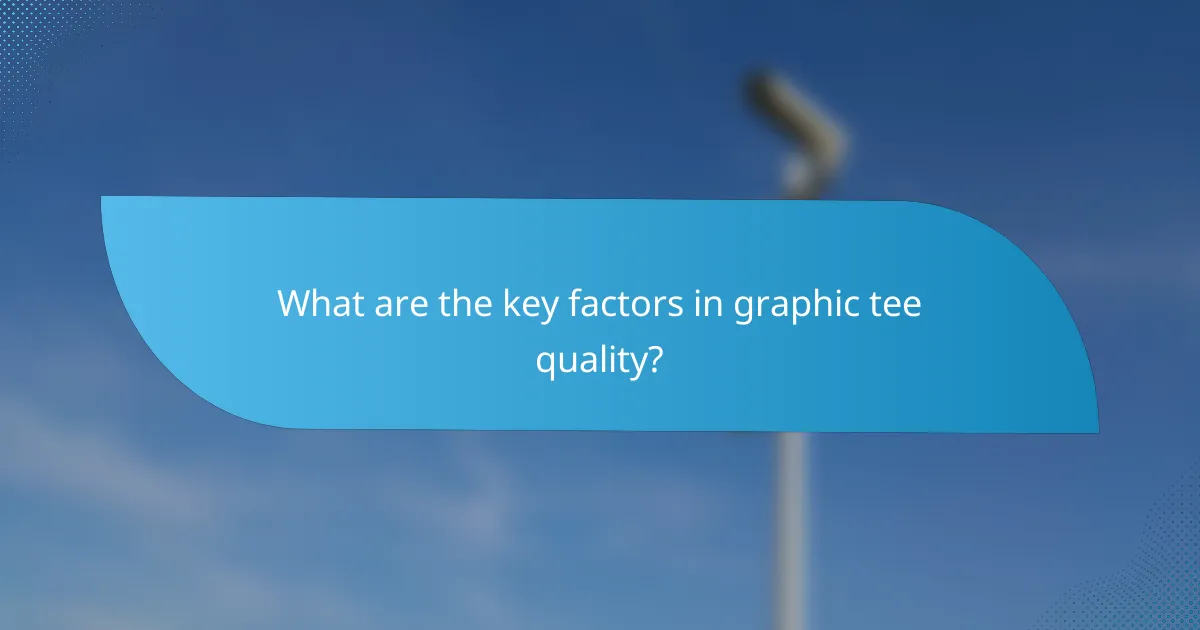 What are the key factors in graphic tee quality?